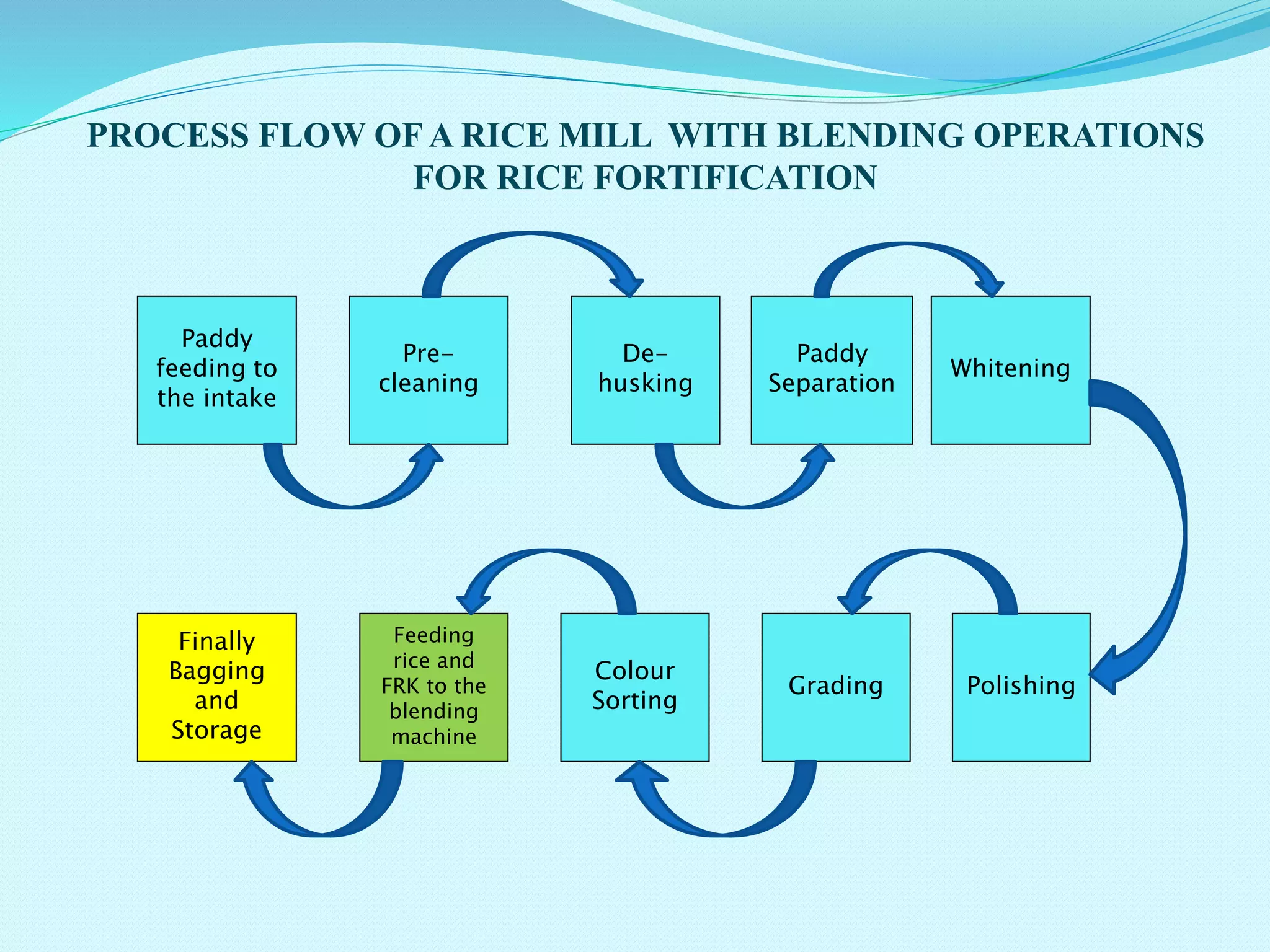 PROCESS FLOW OF A RICE MILL WITH BLENDING OPERATIONS FOR RICE FORTIFICATION

Paddy feeding to the intake

Pre-cleaning

De-husking

Paddy Separation

Whitening

Polishing

Grading

Colour Sorting

Feeding rice and FRK to the blending machine

Finally Bagging and Storage